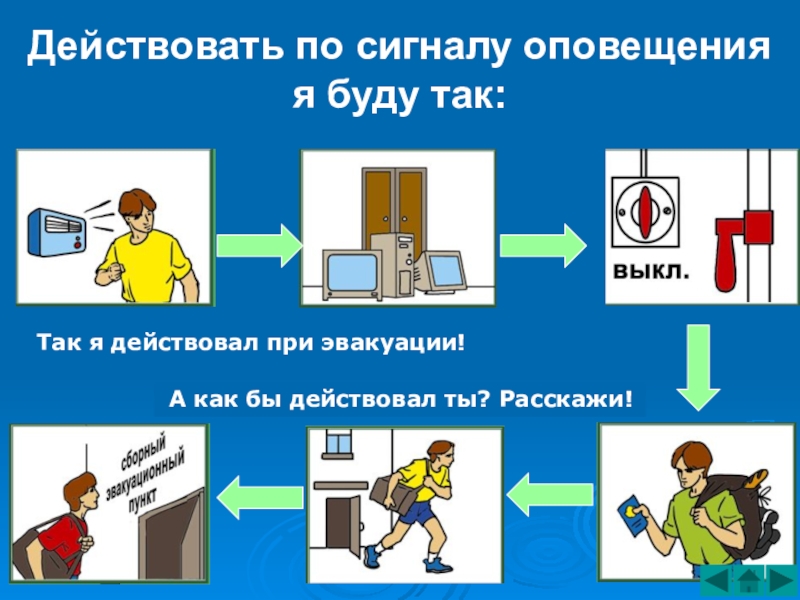 Действовать по сигналу оповещения я буду так:

выкл.

Так я действовал при эвакуации!

А как бы действовал ты? Расскажи!

сборный эвакуационный пункт